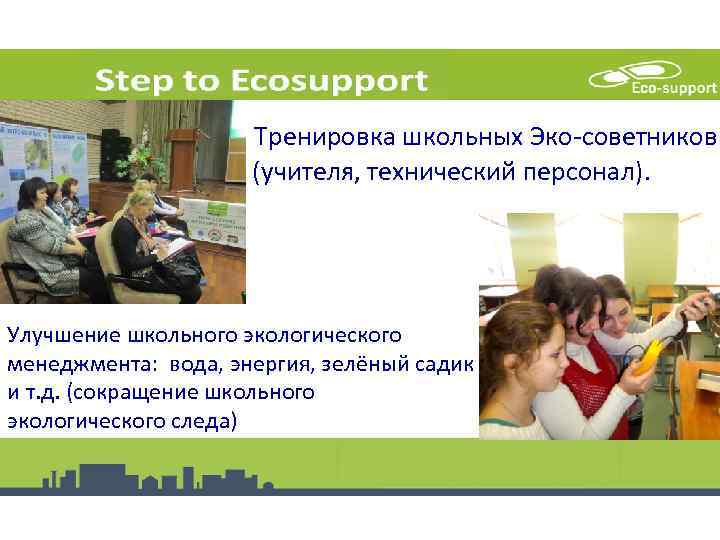 Step to Ecosupport

Eco-support

Тренировка школьных Эко-советников (учителя, технический персонал).

Улучшение школьного экологического менеджмента: вода, энергия, зелёный садик и т.д. (сокращение школьного экологического следа)